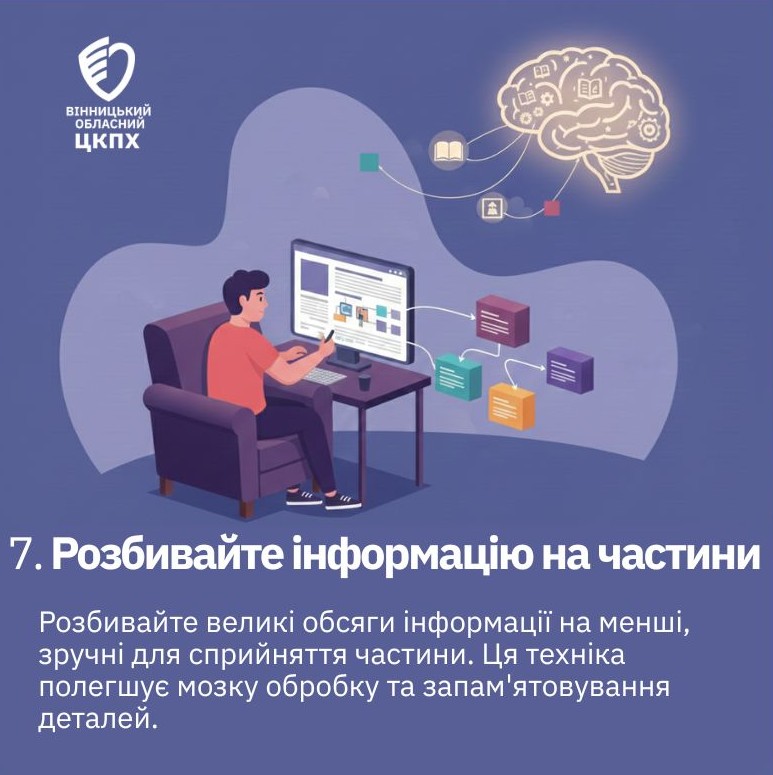 ВІННИЦЬКИЙ ОБЛАСНИЙ ЦКПХ

7. Розбивайте інформацію на частини

Розбивайте великі обсяги інформації на менші, зручні для сприйняття частини. Ця техніка полегшує мозку обробку та запам'ятовування деталей.